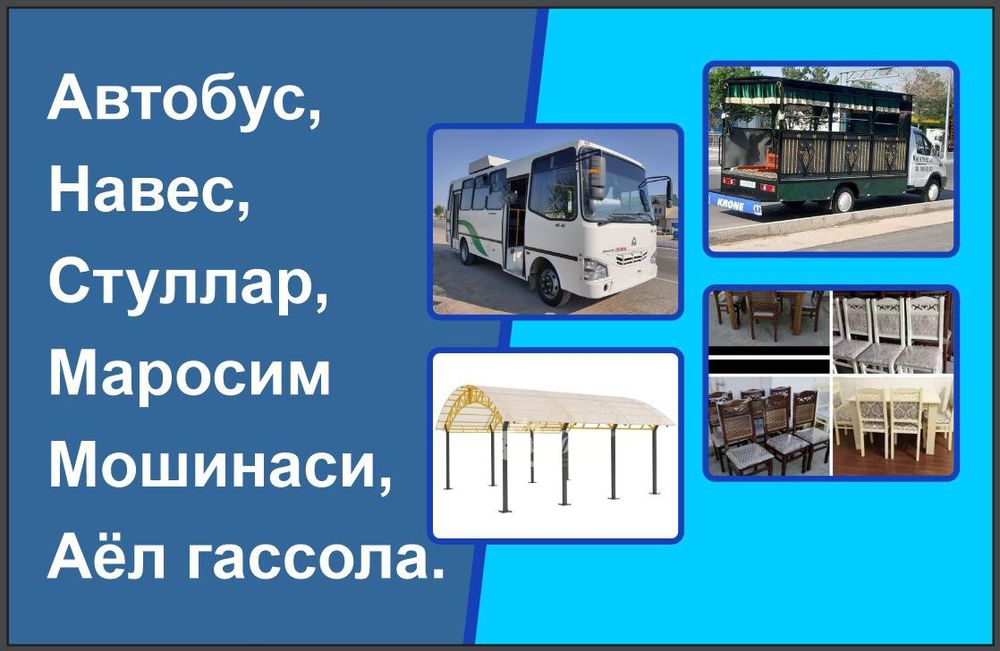 Автобус,
Навес,
Стуллар,
Маросим
Мошинаси,
Аёл гассола.

KRONE